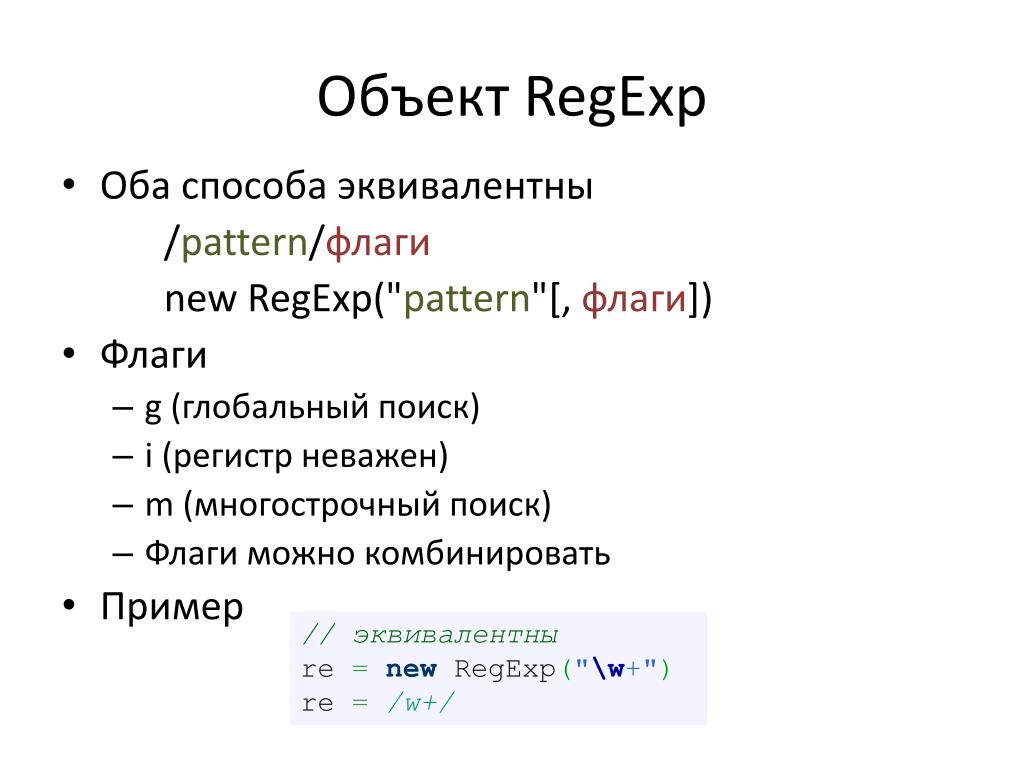 Объект RegExp

• Оба способа эквивалентны

/pattern/флаги

new RegExp("pattern"[, флаги])

• Флаги

– g (глобальный поиск)
– i (регистр неважен)
– m (многострочный поиск)
– Флаги можно комбинировать

• Пример

// эквивалентны
re = new RegExp("\w+")
re = /w+/